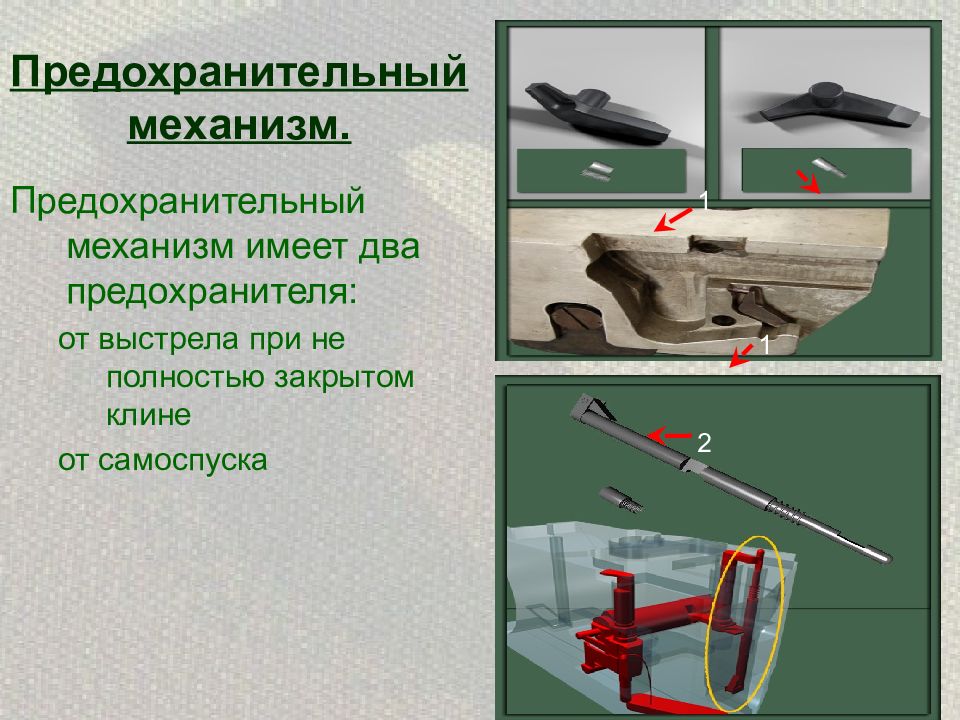 Предохранительный механизм.

Предохранительный механизм имеет два предохранителя:

от выстрела при не полностью закрытом клине

от самоспуска

1

1

2